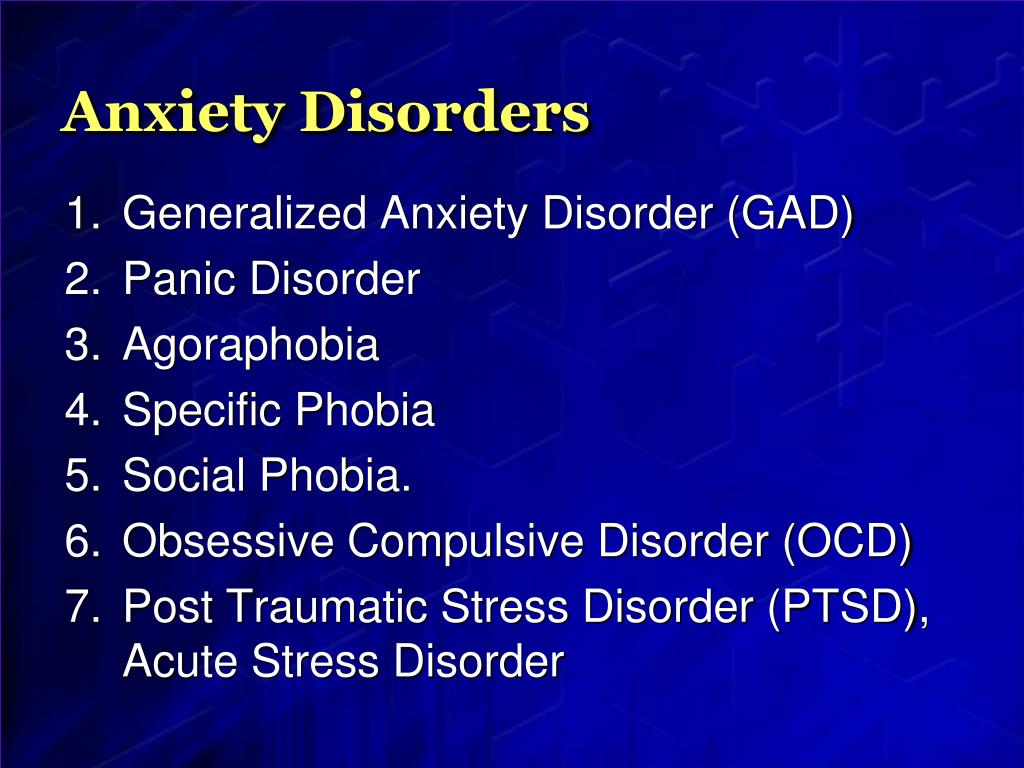 Anxiety Disorders

1. Generalized Anxiety Disorder (GAD)
2. Panic Disorder
3. Agoraphobia
4. Specific Phobia
5. Social Phobia.
6. Obsessive Compulsive Disorder (OCD)
7. Post Traumatic Stress Disorder (PTSD), Acute Stress Disorder